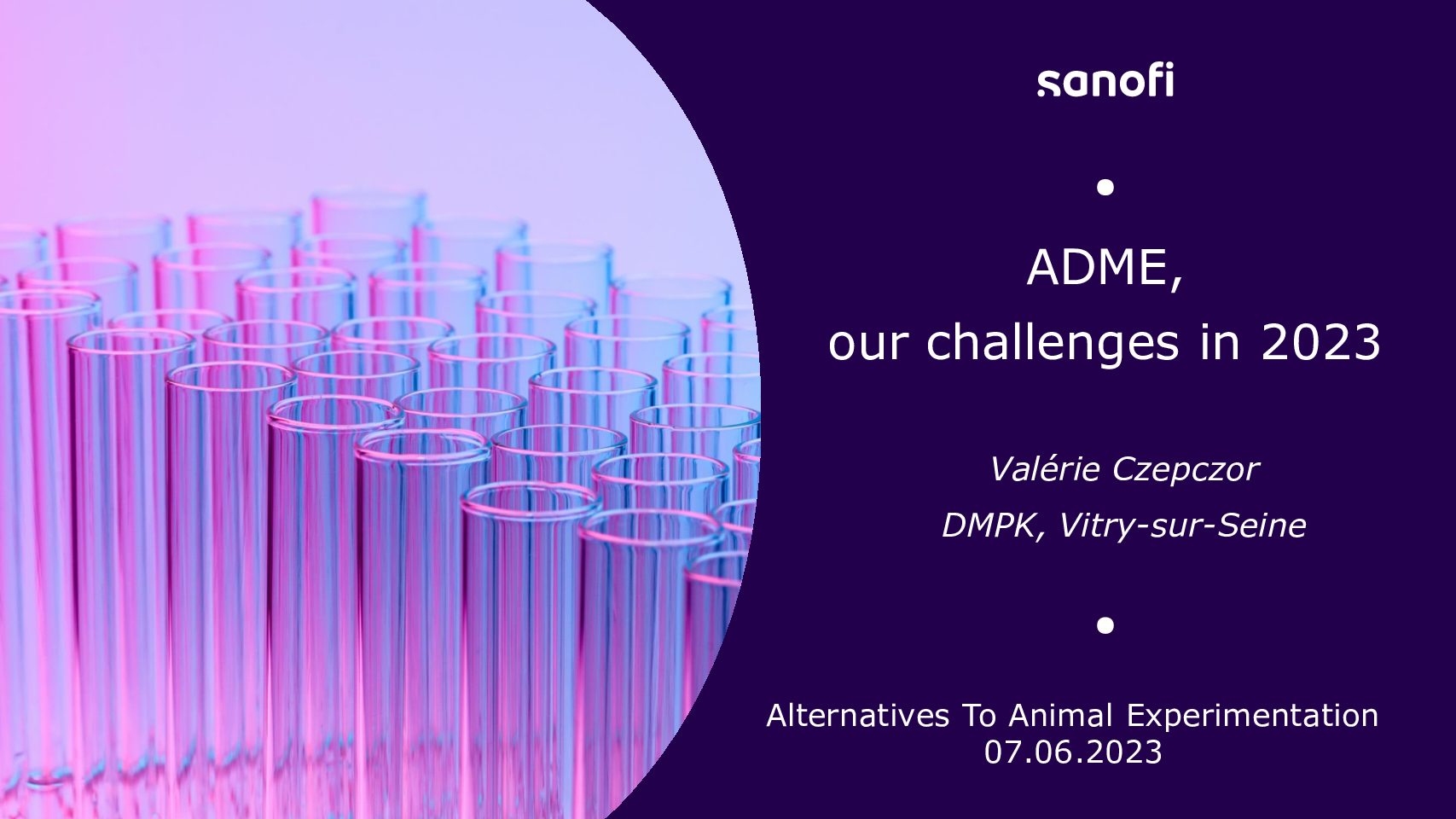 sanofi

ADME,
our challenges in 2023

Valérie Czepczor

DMPK, Vitry-sur-Seine

Alternatives To Animal Experimentation
07.06.2023